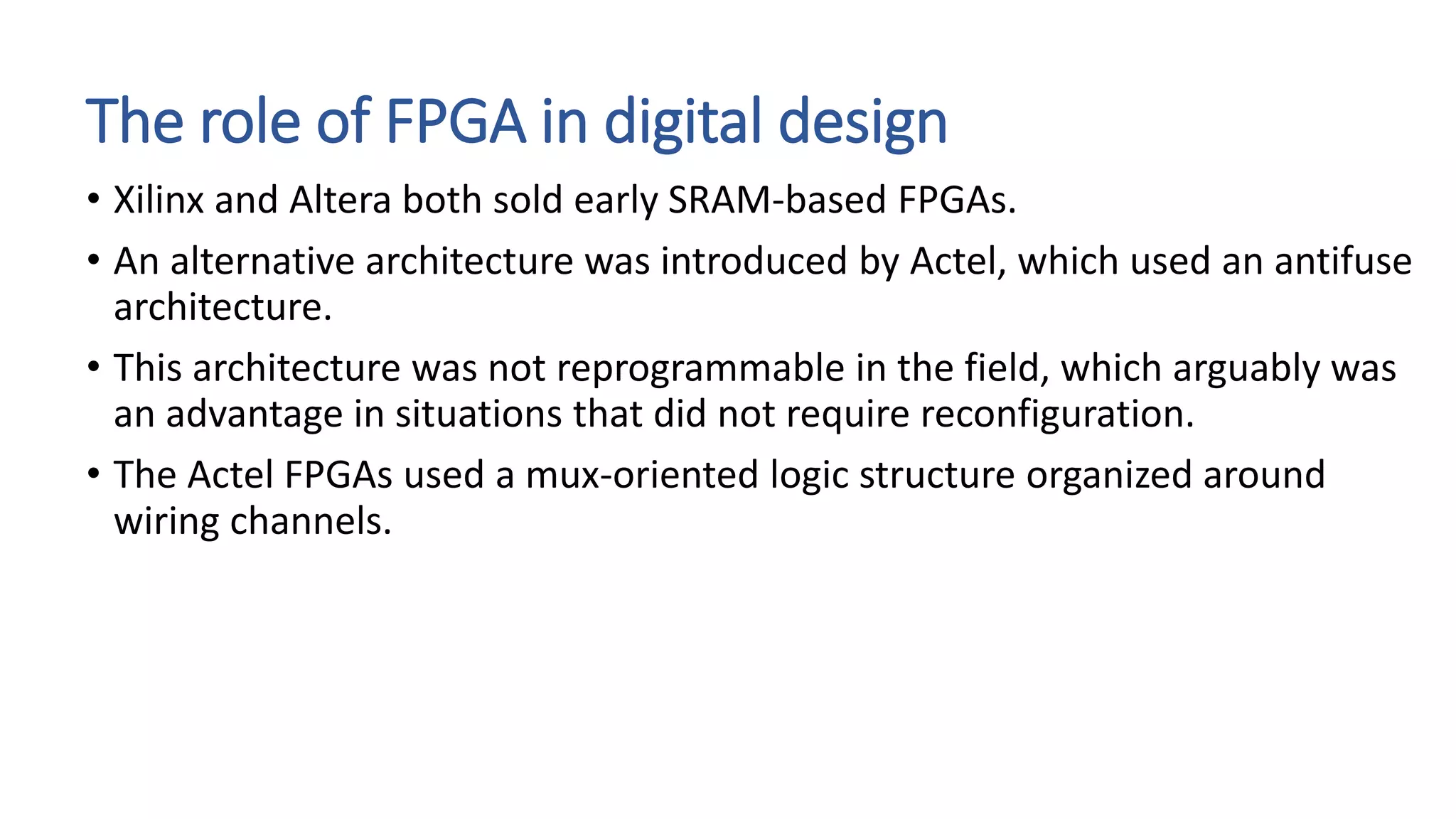 The role of FPGA in digital design

• Xilinx and Altera both sold early SRAM-based FPGAs.

• An alternative architecture was introduced by Actel, which used an antifuse architecture.

• This architecture was not reprogrammable in the field, which arguably was an advantage in situations that did not require reconfiguration.

• The Actel FPGAs used a mux-oriented logic structure organized around wiring channels.